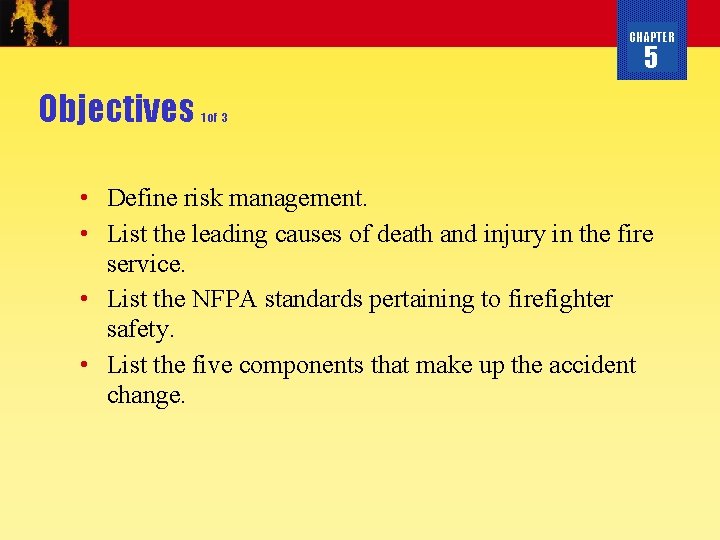 CHAPTER
5

Objectives 1 of 3

• Define risk management.
• List the leading causes of death and injury in the fire service.
• List the NFPA standards pertaining to firefighter safety.
• List the five components that make up the accident change.